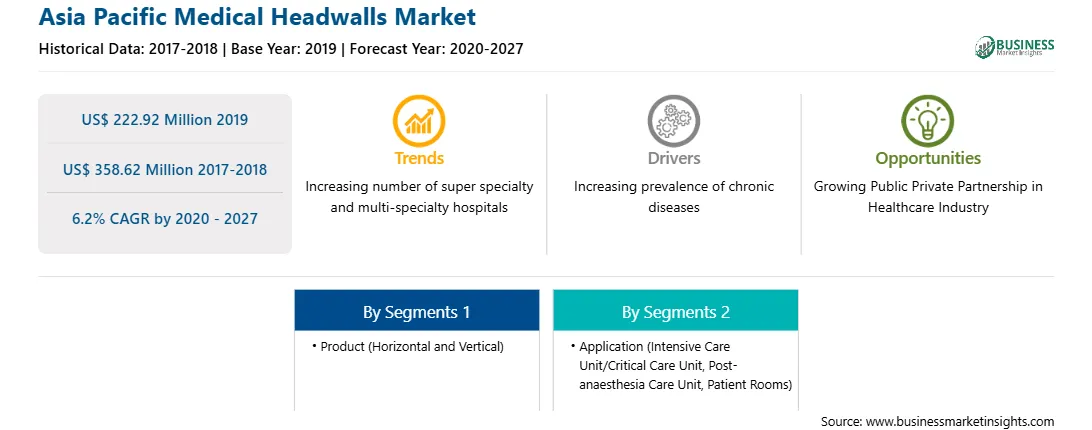 Asia Pacific Medical Headwalls Market

Historical Data: 2017-2018 | Base Year: 2019 | Forecast Year: 2020-2027

BUSINESS Market Insights

US$ 222.92 Million 2019

US$ 358.62 Million 2017-2018

6.2% CAGR by 2020 - 2027

Trends
Increasing number of super specialty and multi-specialty hospitals

Drivers
Increasing prevalence of chronic diseases

Opportunities
Growing Public Private Partnership in Healthcare Industry

By Segments 1
• Product (Horizontal and Vertical)

By Segments 2
• Application (Intensive Care Unit/Critical Care Unit, Post-anaesthesia Care Unit, Patient Rooms)

Source: www.businessmarketinsights.com